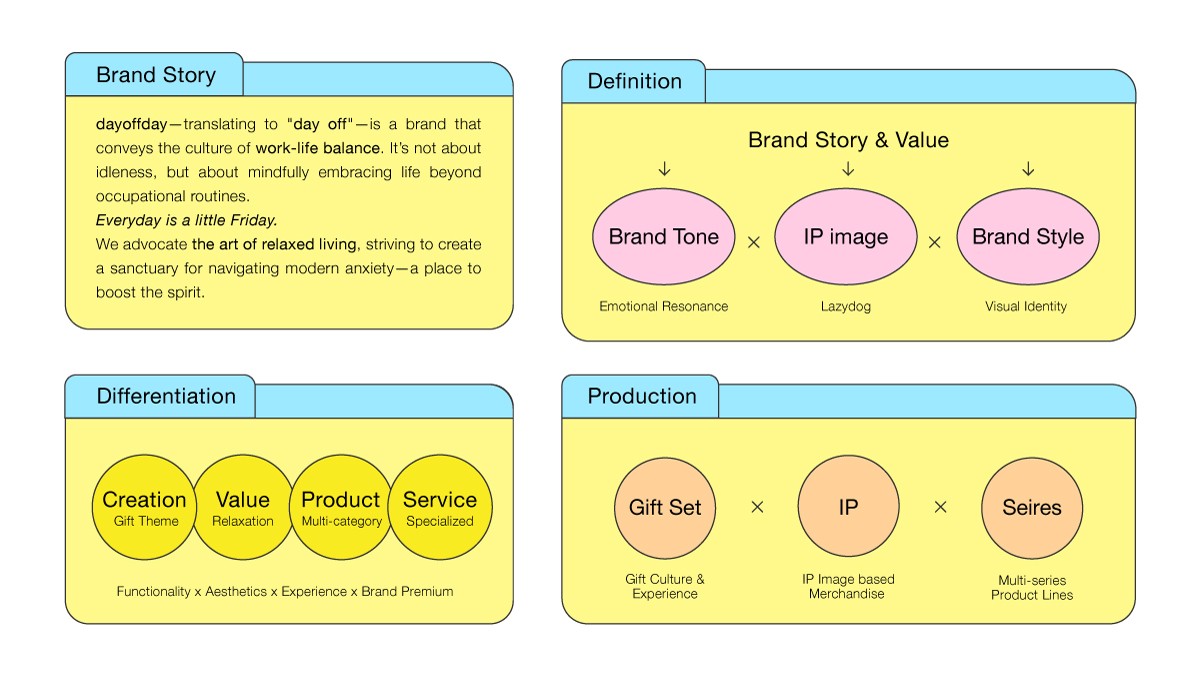 Brand Story

dayoffday—translating to "day off"—is a brand that conveys the culture of work-life balance. It's not about idleness, but about mindfully embracing life beyond occupational routines.
Everyday is a little Friday.
We advocate the art of relaxed living, striving to create a sanctuary for navigating modern anxiety—a place to boost the spirit.

Definition

Brand Story & Value

↓ ↓ ↓

Brand Tone × IP image × Brand Style

Emotional Resonance

Lazydog

Visual Identity

Differentiation

Creation
Gift Theme

Value
Relaxation

Product
Multi-category

Service
Specialized

Functionality x Aesthetics x Experience x Brand Premium

Production

Gift Set × IP × Seires

Gift Culture & Experience

IP Image based Merchandise

Multi-series Product Lines